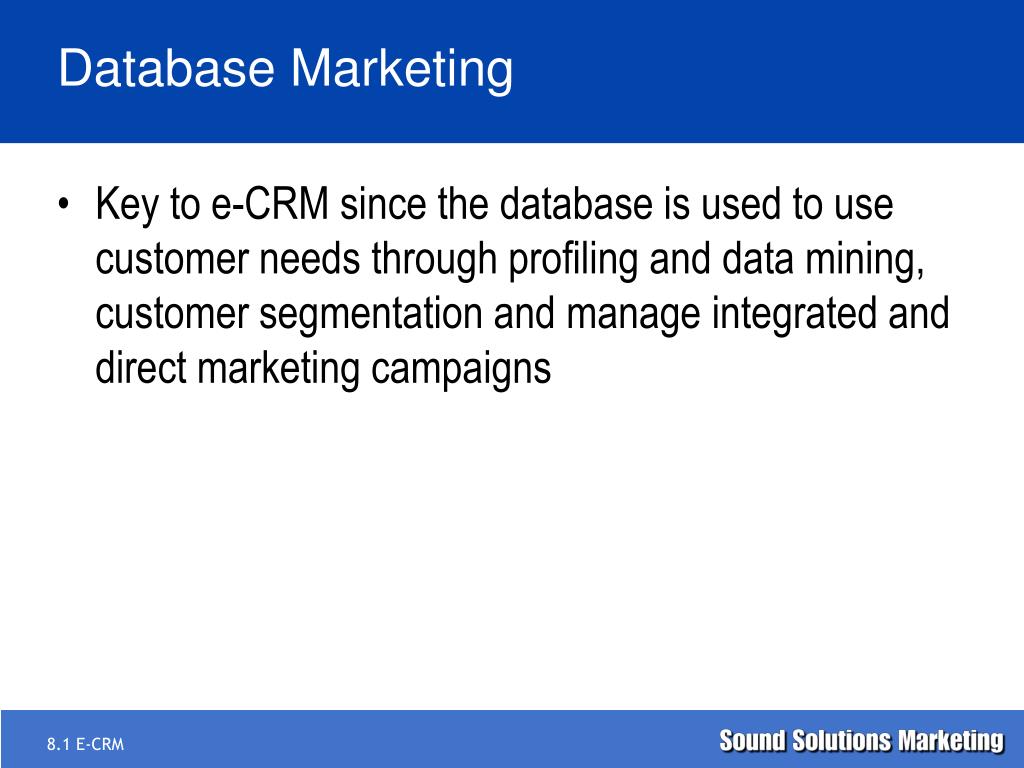 Database Marketing

• Key to e-CRM since the database is used to use customer needs through profiling and data mining, customer segmentation and manage integrated and direct marketing campaigns

8.1 E-CRM

Sound Solutions Marketing